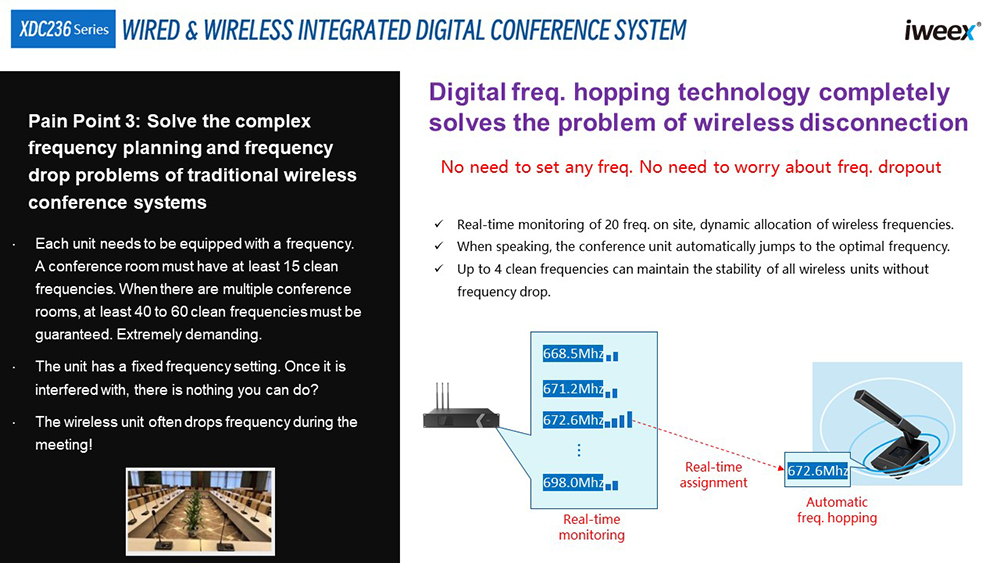 XDC236 Series WIRED & WIRELESS INTEGRATED DIGITAL CONFERENCE SYSTEM

iweex

Pain Point 3: Solve the complex frequency planning and frequency drop problems of traditional wireless conference systems

· Each unit needs to be equipped with a frequency. A conference room must have at least 15 clean frequencies. When there are multiple conference rooms, at least 40 to 60 clean frequencies must be guaranteed. Extremely demanding.

· The unit has a fixed frequency setting. Once it is interfered with, there is nothing you can do?

· The wireless unit often drops frequency during the meeting!

Digital freq. hopping technology completely solves the problem of wireless disconnection

No need to set any freq. No need to worry about freq. dropout

✓ Real-time monitoring of 20 freq. on site, dynamic allocation of wireless frequencies.
✓ When speaking, the conference unit automatically jumps to the optimal frequency.
✓ Up to 4 clean frequencies can maintain the stability of all wireless units without frequency drop.

668.5Mhz
671.2Mhz
672.6Mhz
⋮
698.0Mhz

Real-time monitoring

Real-time assignment

672.6Mhz

Automatic freq. hopping